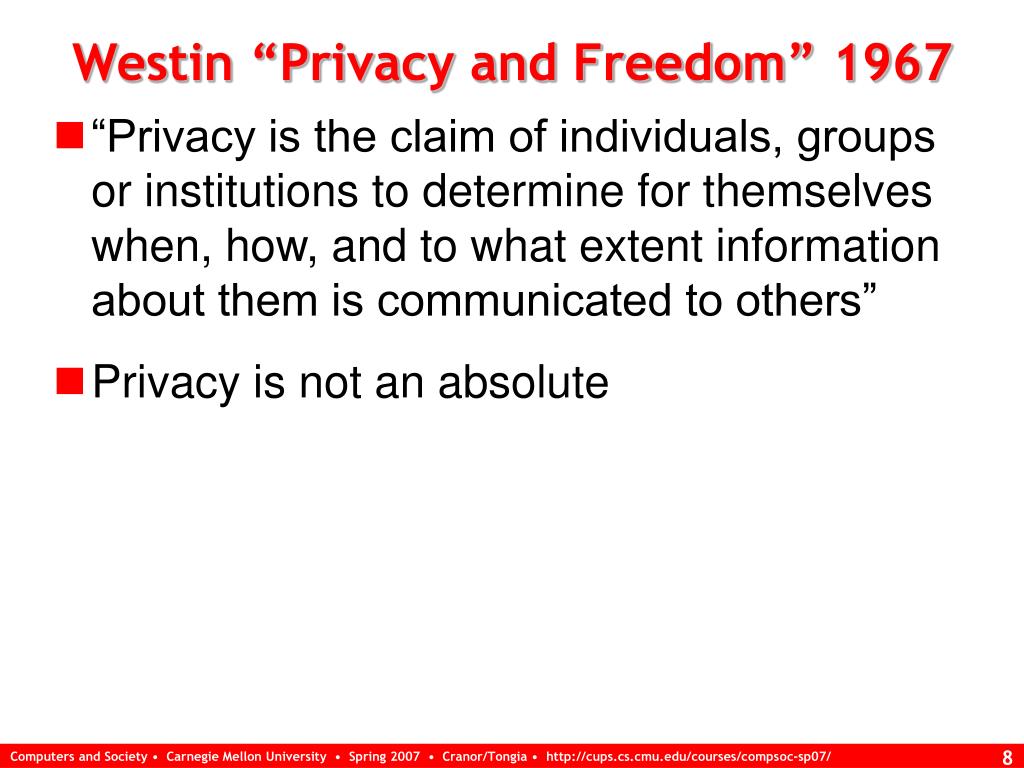 Westin “Privacy and Freedom” 1967

“Privacy is the claim of individuals, groups or institutions to determine for themselves when, how, and to what extent information about them is communicated to others”

Privacy is not an absolute

Computers and Society • Carnegie Mellon University • Spring 2007 • Cranor/Tongia • http://cups.cs.cmu.edu/courses/compsoc-sp07/

8